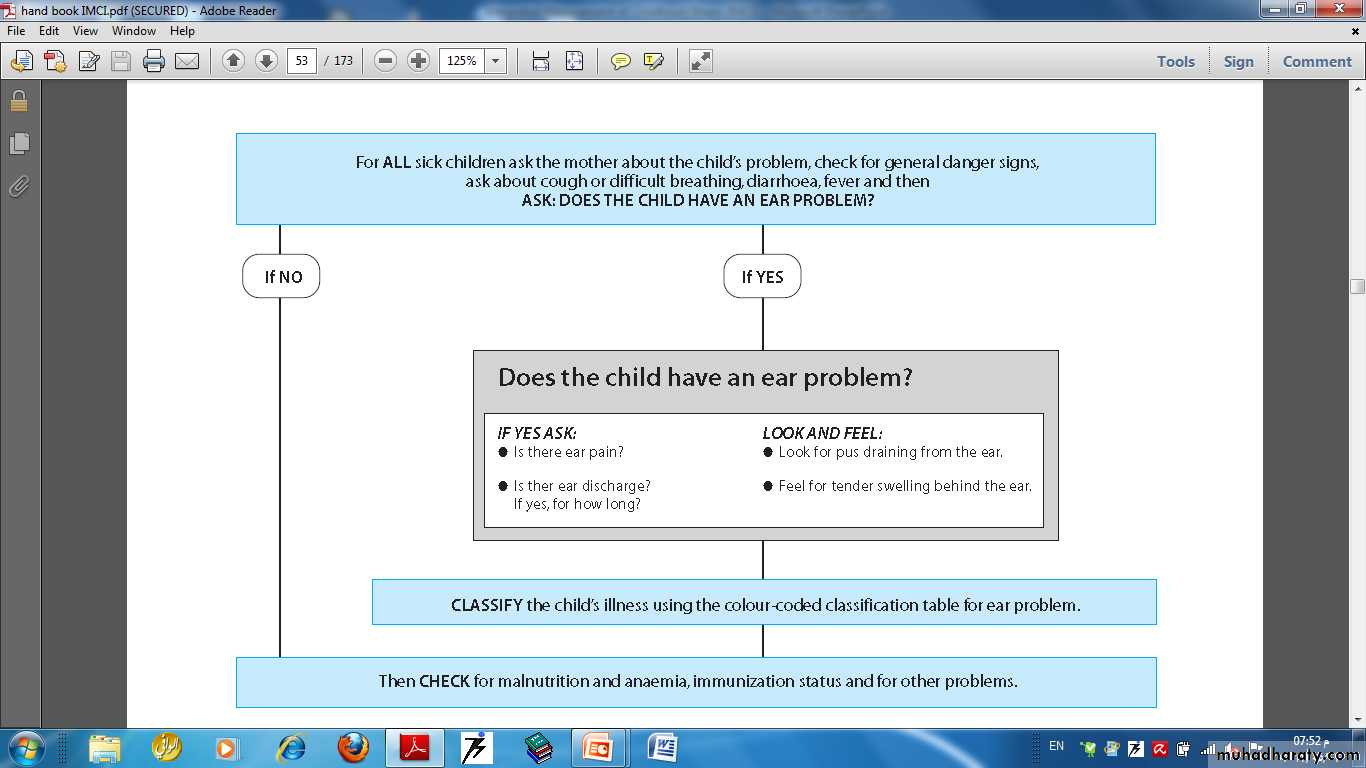 hand book IMCI.pdf (SECURED) - Adobe Reader

File Edit View Window Help

53 / 173 125%

Tools Sign Comment

For ALL sick children ask the mother about the child's problem, check for general danger signs, ask about cough or difficult breathing, diarrhoea, fever and then
ASK: DOES THE CHILD HAVE AN EAR PROBLEM?

If NO

If YES

Does the child have an ear problem?

IF YES ASK:
● Is there ear pain?
● Is ther ear discharge? If yes, for how long?

LOOK AND FEEL:
● Look for pus draining from the ear.
● Feel for tender swelling behind the ear.

CLASSIFY the child's illness using the colour-coded classification table for ear problem.

Then CHECK for malnutrition and anaemia, immunization status and for other problems.

EN 07:52 م

muhadharaty.com